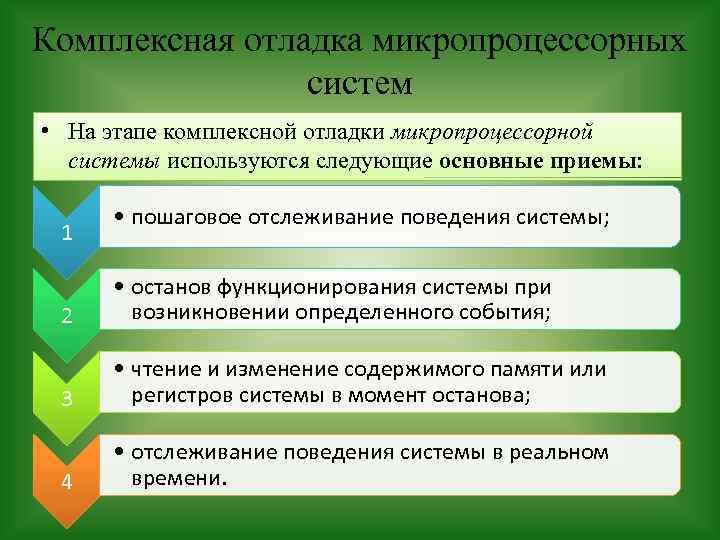 Комплексная отладка микропроцессорных систем

• На этапе комплексной отладки микропроцессорной системы используются следующие основные приемы:

1

• пошаговое отслеживание поведения системы;

2

• останов функционирования системы при возникновении определенного события;

3

• чтение и изменение содержимого памяти или регистров системы в момент останова;

4

• отслеживание поведения системы в реальном времени.